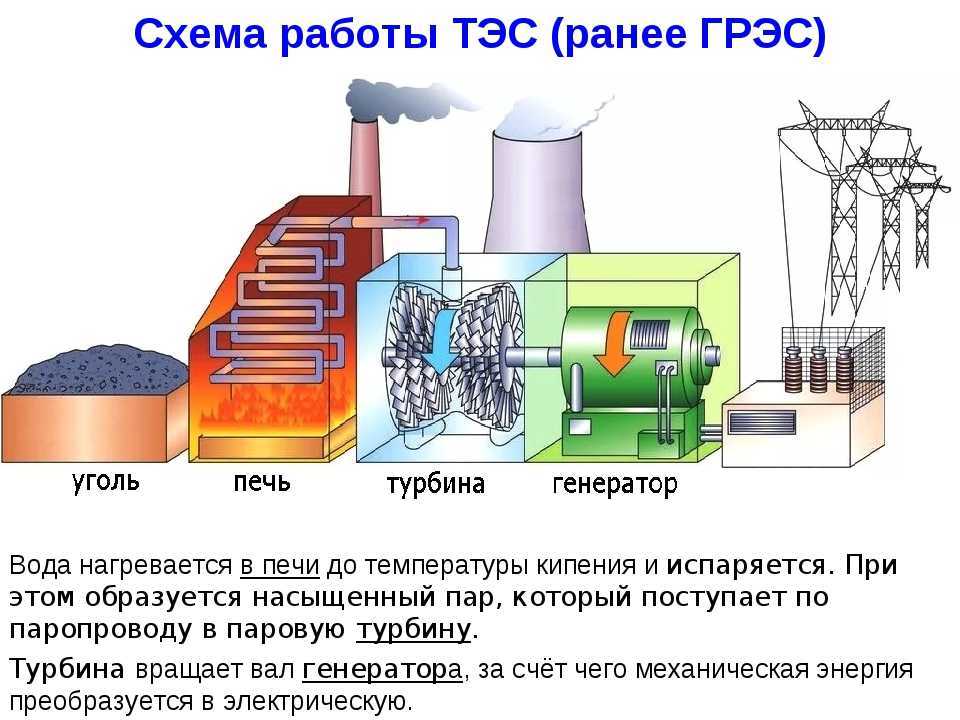 Схема работы ТЭС (ранее ГРЭС)

уголь

печь

турбина

генератор

Вода нагревается в печи до температуры кипения и испаряется. При этом образуется насыщенный пар, который поступает по паропроводу в паровую турбину.

Турбина вращает вал генератора, за счёт чего механическая энергия преобразуется в электрическую.